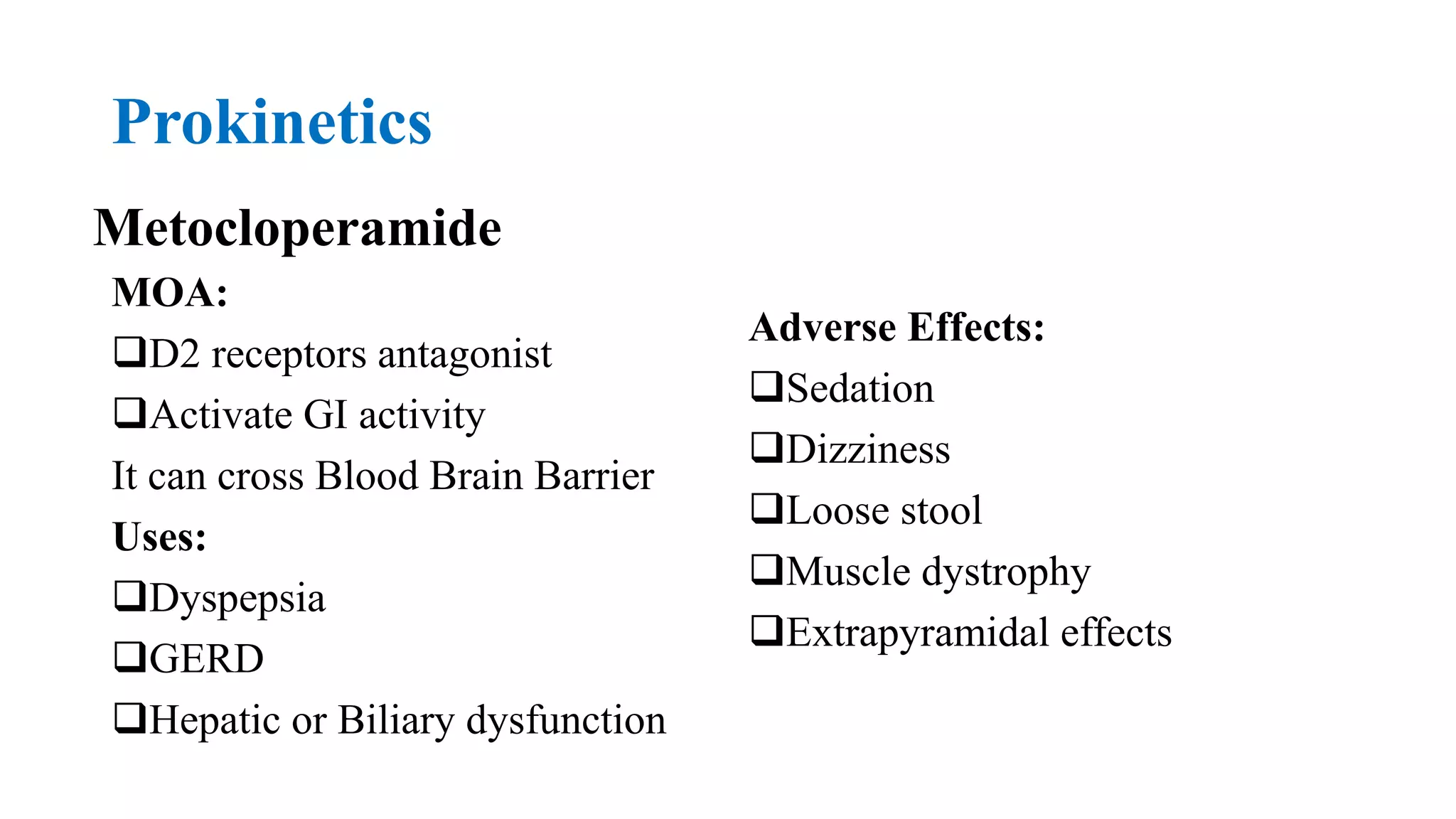 Prokinetics

Metocloperamide

MOA:

❑D2 receptors antagonist

❑Activate GI activity

It can cross Blood Brain Barrier

Uses:

❑Dyspepsia

❑GERD

❑Hepatic or Biliary dysfunction

Adverse Effects:

❑Sedation

❑Dizziness

❑Loose stool

❑Muscle dystrophy

❑Extrapyramidal effects